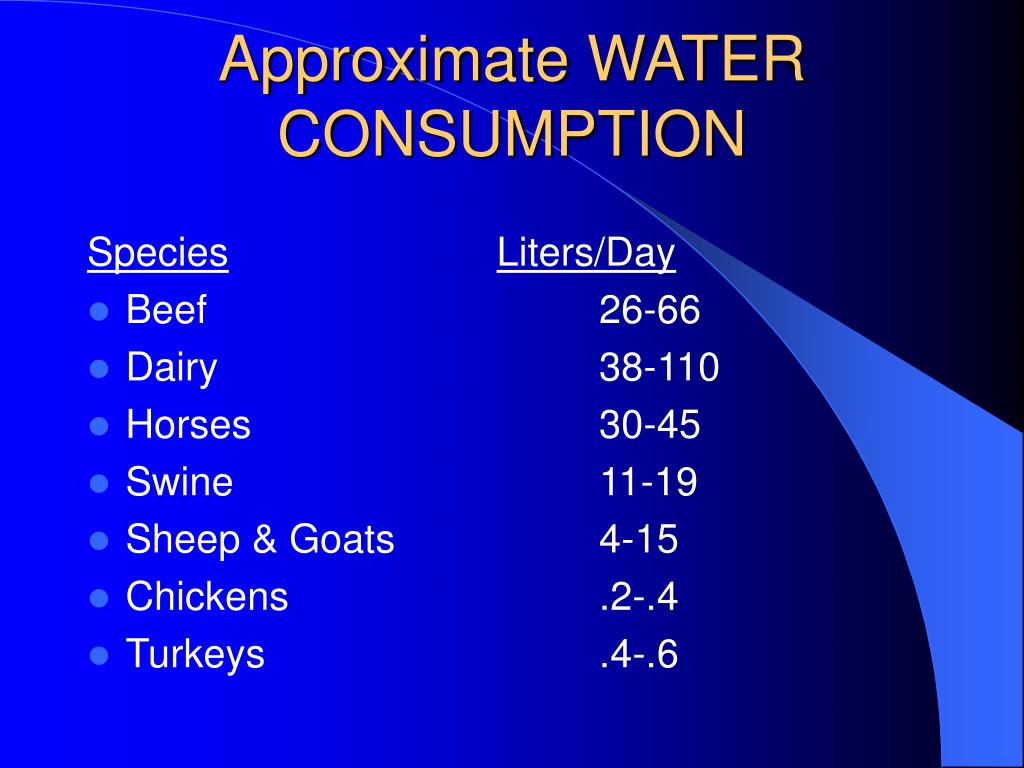 Approximate WATER CONSUMPTION

| Species | Liters/Day |
|---|---|
| Beef | 26-66 |
| Dairy | 38-110 |
| Horses | 30-45 |
| Swine | 11-19 |
| Sheep & Goats | 4-15 |
| Chickens | .2-.4 |
| Turkeys | .4-.6 |